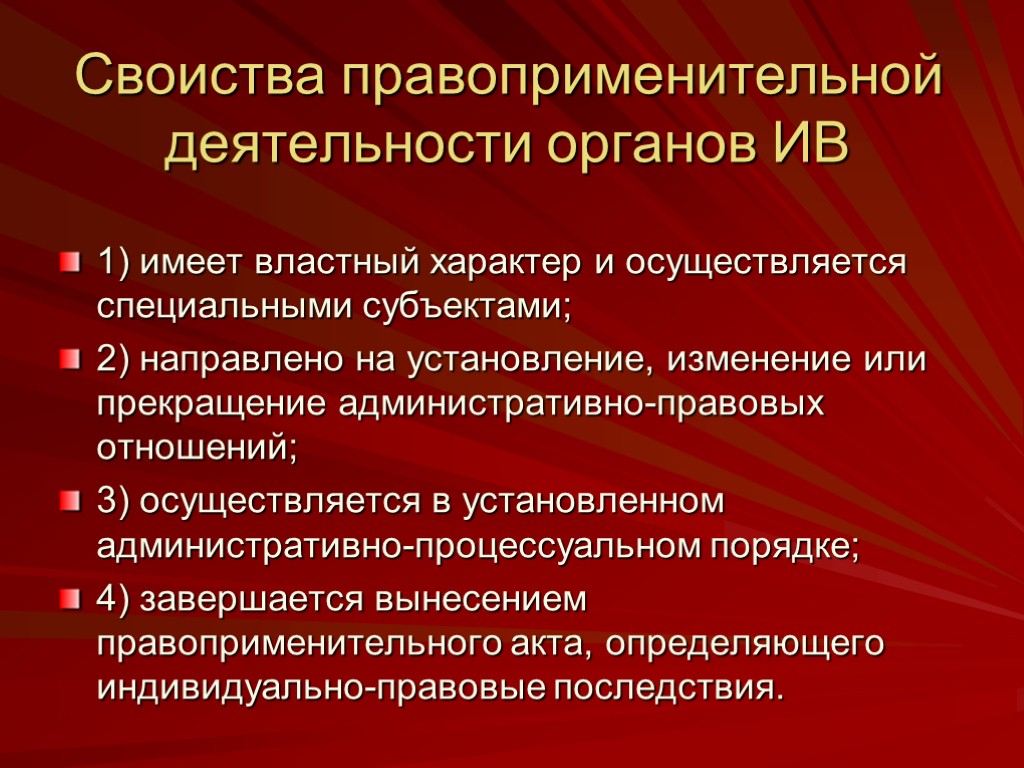 Своиства правоприменительной деятельности органов ИВ

1) имеет властный характер и осуществляется специальными субъектами;

2) направлено на установление, изменение или прекращение административно-правовых отношений;

3) осуществляется в установленном административно-процессуальном порядке;

4) завершается вынесением правоприменительного акта, определяющего индивидуально-правовые последствия.